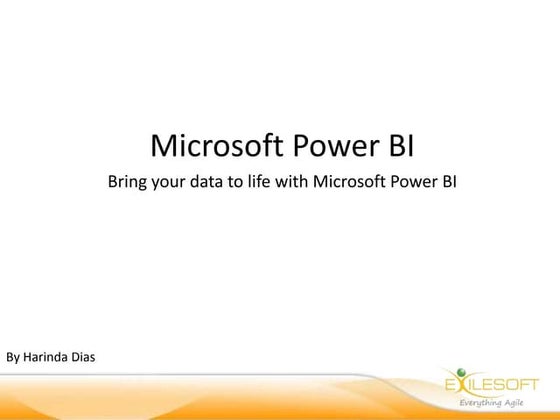 Microsoft Power BI

Bring your data to life with Microsoft Power BI

By Harinda Dias

EXILESOFT
Everything Agile